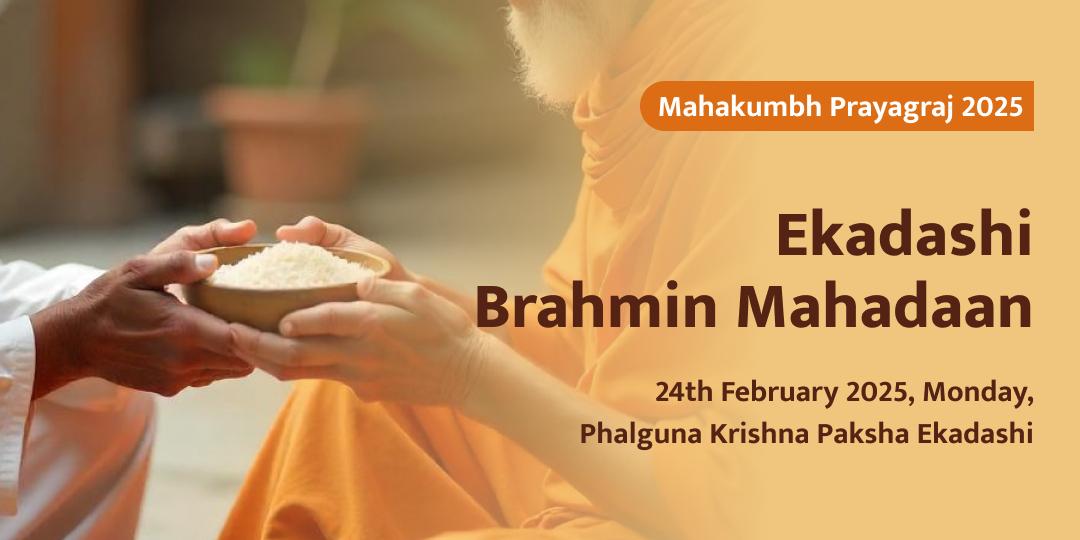 Mahakumbh Prayagraj 2025

Ekadashi
Brahmin Mahadaan

24th February 2025, Monday,
Phalguna Krishna Paksha Ekadashi